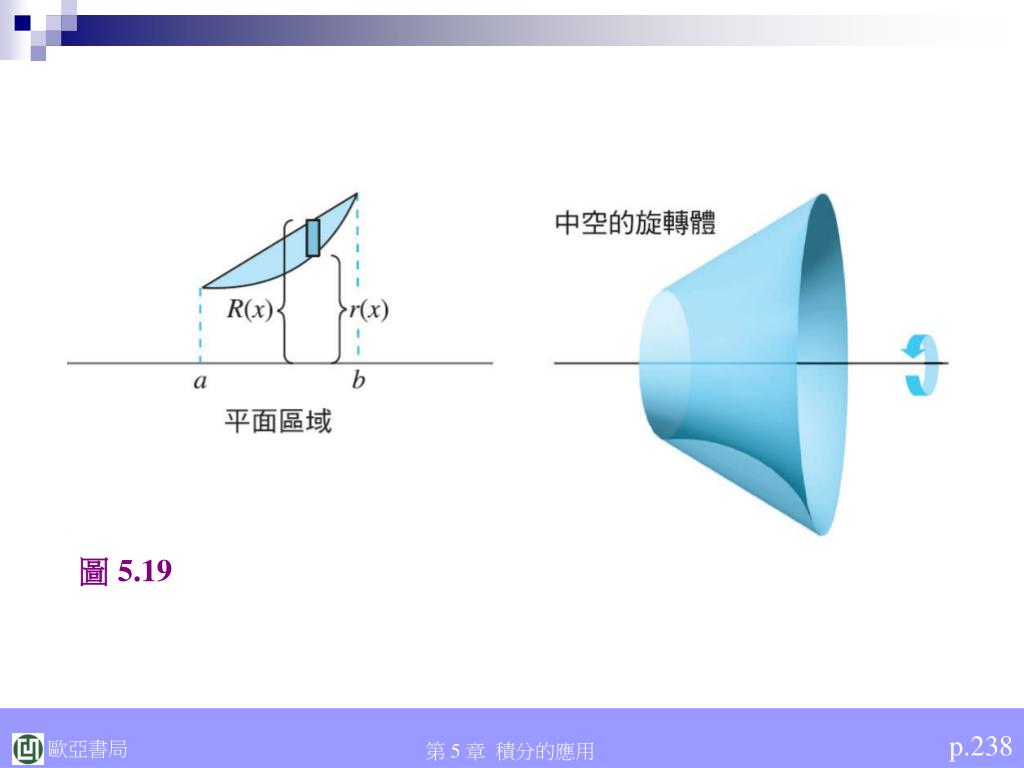 $R(x)$

$r(x)$

$a$

$b$

平面區域

中空的旋轉體

圖 5.19

歐亞書局

第 5 章 積分的應用

p.238